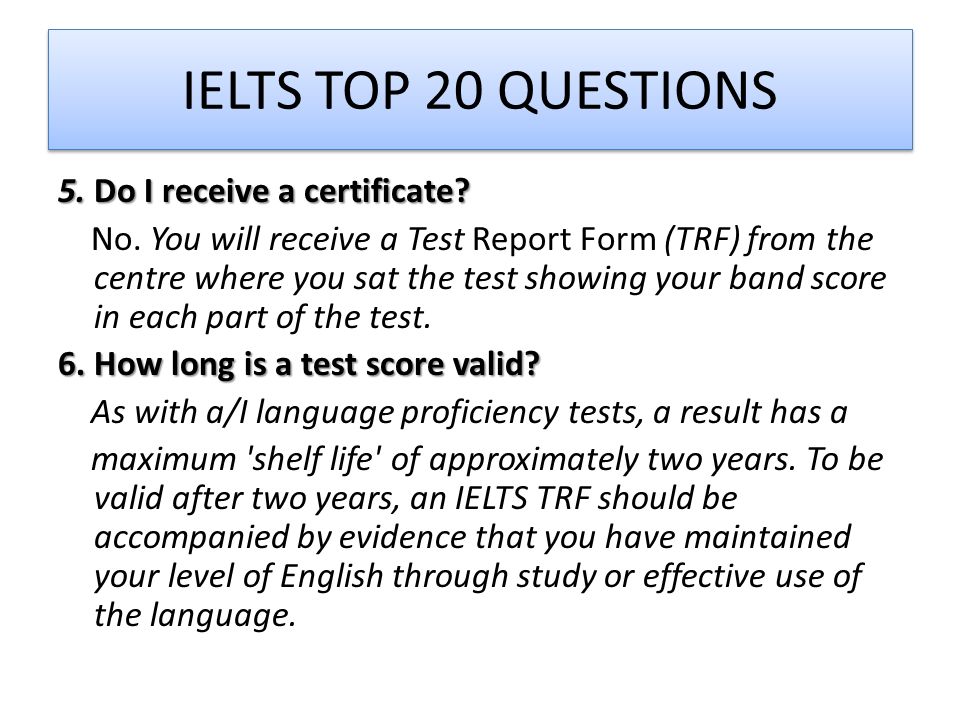 IELTS TOP 20 QUESTIONS

5. Do I receive a certificate?

No. You will receive a Test Report Form (TRF) from the centre where you sat the test showing your band score in each part of the test.

6. How long is a test score valid?

As with a/I language proficiency tests, a result has a

maximum 'shelf life' of approximately two years. To be valid after two years, an IELTS TRF should be accompanied by evidence that you have maintained your level of English through study or effective use of the language.